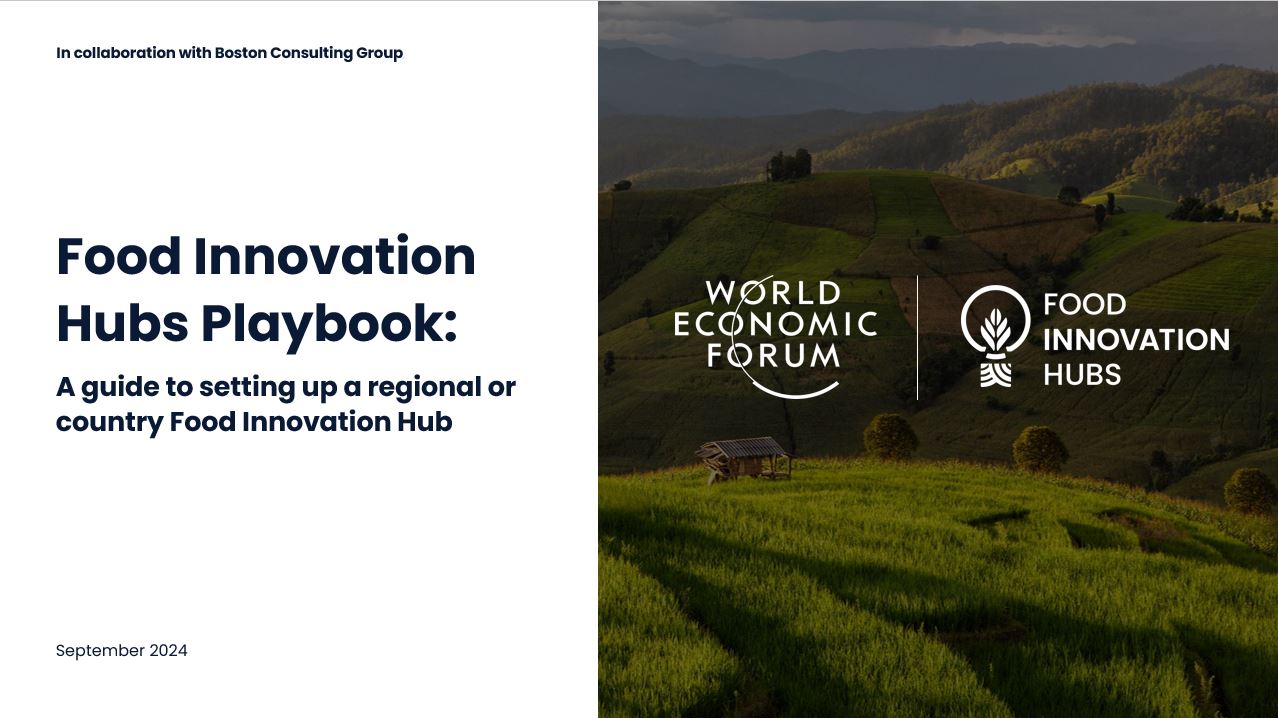 In collaboration with Boston Consulting Group

Food Innovation Hubs Playbook:

A guide to setting up a regional or country Food Innovation Hub

September 2024

WORLD ECONOMIC FORUM

FOOD INNOVATION HUBS